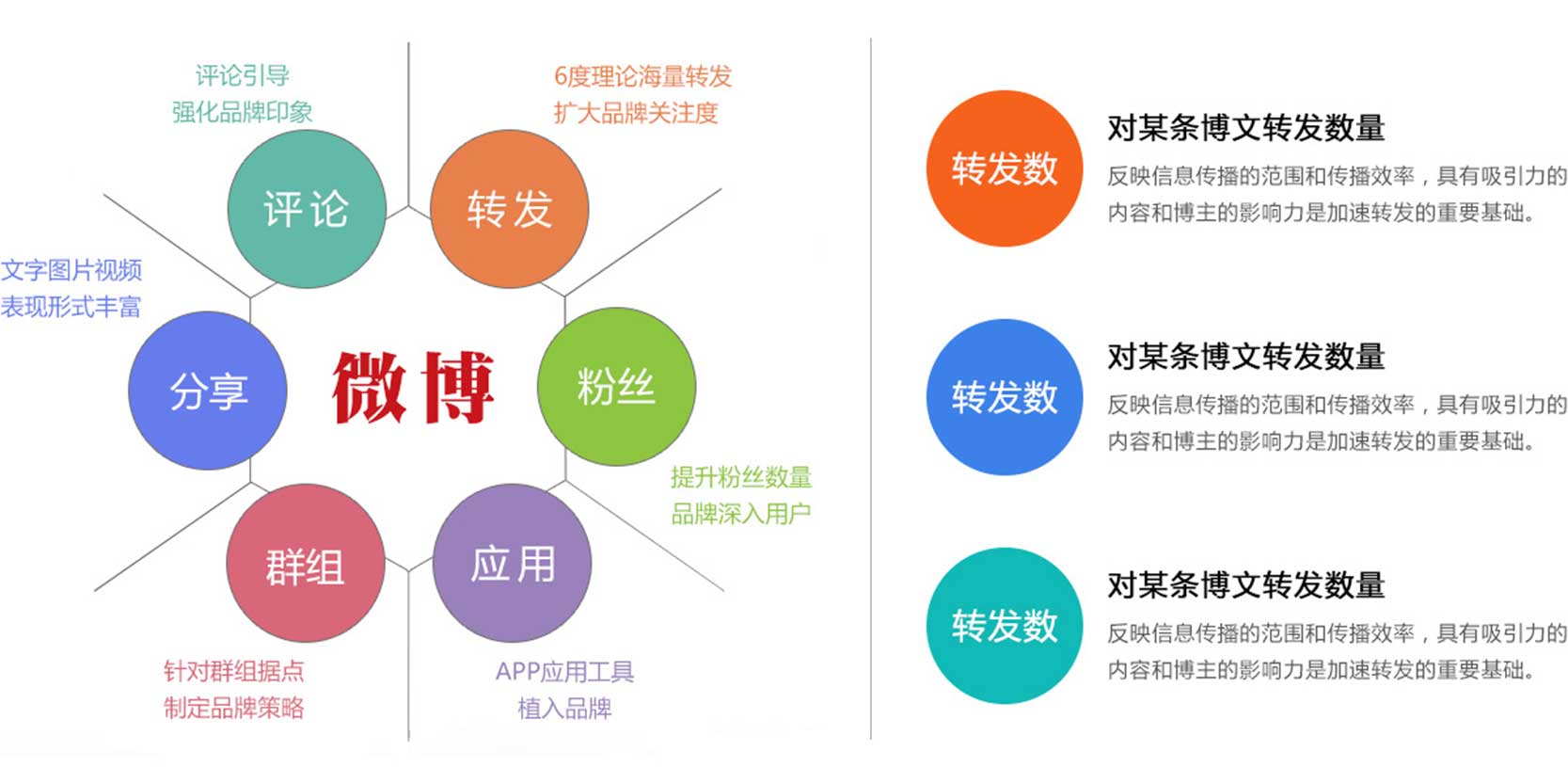 评论引导
强化品牌印象

6度理论海量转发
扩大品牌关注度

评论

转发

文字图片视频
表现形式丰富

分享

微博

粉丝

提升粉丝数量
品牌深入用户

群组

应用

针对群组据点
制定品牌策略

APP应用工具
植入品牌

转发数

对某条博文转发数量

反映信息传播的范围和传播效率，具有吸引力的内容和博主的影响力是加速转发的重要基础。

转发数

对某条博文转发数量

反映信息传播的范围和传播效率，具有吸引力的内容和博主的影响力是加速转发的重要基础。

转发数

对某条博文转发数量

反映信息传播的范围和传播效率，具有吸引力的内容和博主的影响力是加速转发的重要基础。